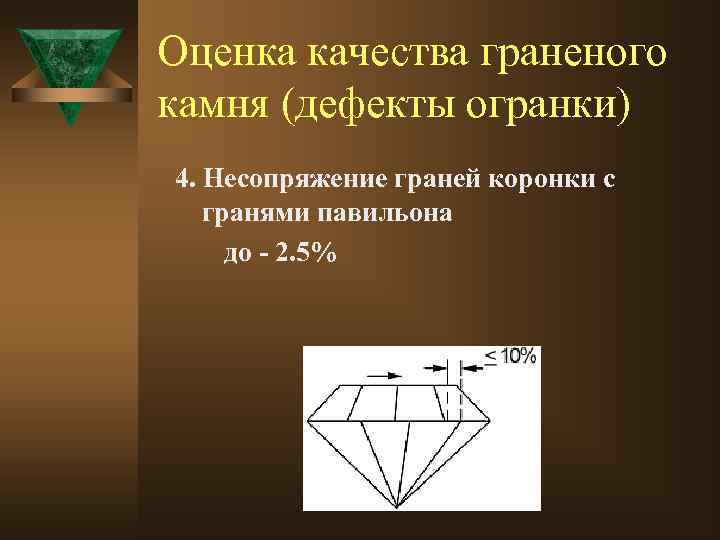 Оценка качества граненого камня (дефекты огранки)

4. Несопряжение граней коронки с гранями павильона

до - 2.5%

$\leq 10\%$